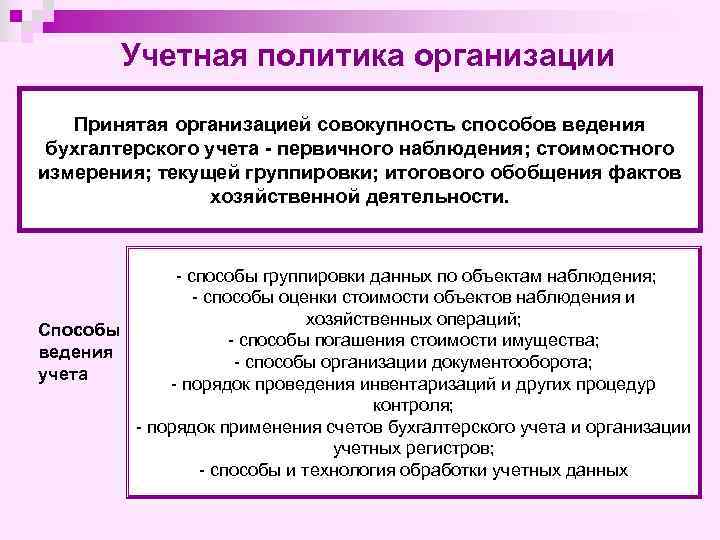 Учетная политика организации

Принятая организацией совокупность способов ведения бухгалтерского учета - первичного наблюдения; стоимостного измерения; текущей группировки; итогового обобщения фактов хозяйственной деятельности.

Способы ведения учета

- способы группировки данных по объектам наблюдения;
- способы оценки стоимости объектов наблюдения и хозяйственных операций;
- способы погашения стоимости имущества;
- способы организации документооборота;
- порядок проведения инвентаризаций и других процедур контроля;
- порядок применения счетов бухгалтерского учета и организации учетных регистров;
- способы и технология обработки учетных данных